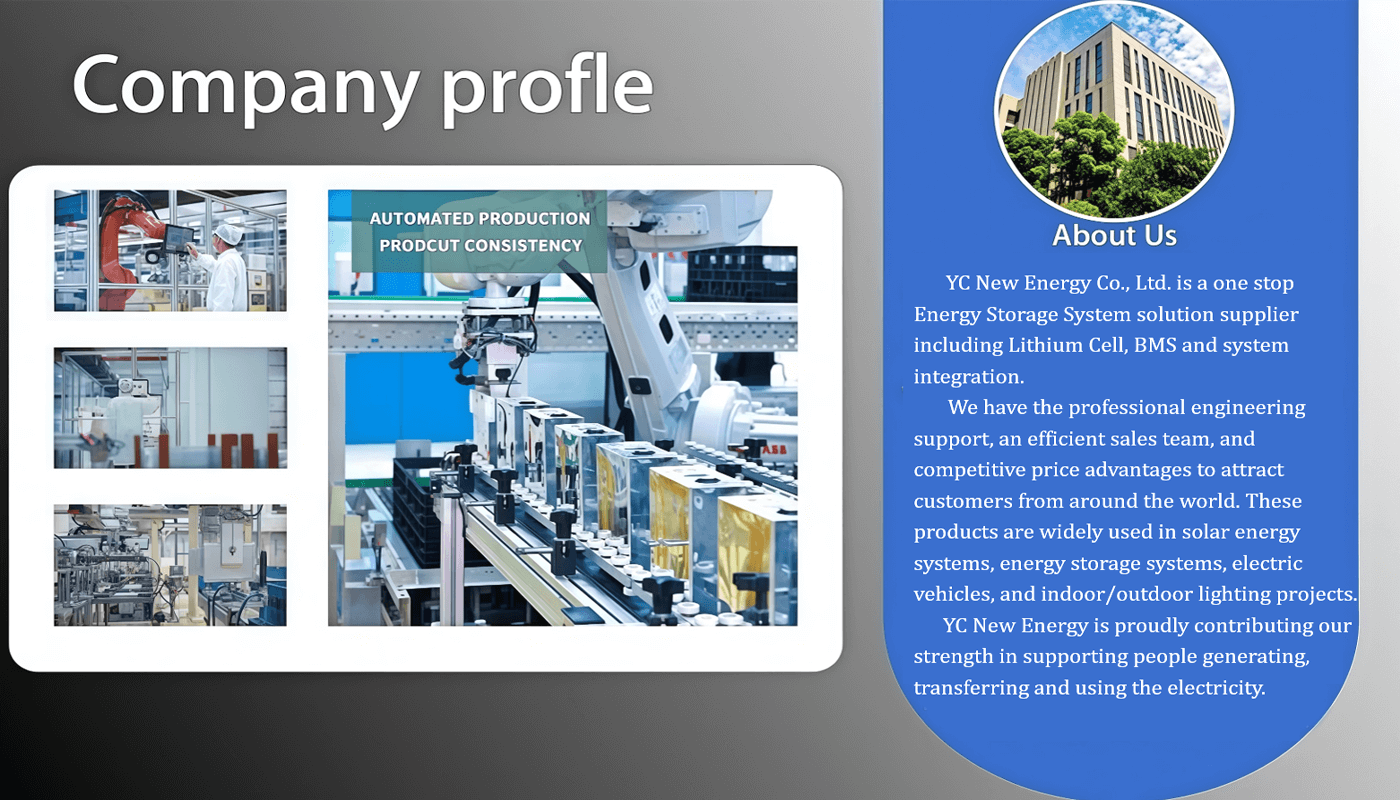 Company profle

AUTOMATED PRODUCTION
PRODCUT CONSISTENCY

ABB

About Us

YC New Energy Co., Ltd. is a one stop Energy Storage System solution supplier including Lithium Cell, BMS and system integration.

We have the professional engineering support, an efficient sales team, and competitive price advantages to attract customers from around the world. These products are widely used in solar energy systems, energy storage systems, electric vehicles, and indoor/outdoor lighting projects.

YC New Energy is proudly contributing our strength in supporting people generating, transferring and using the electricity.